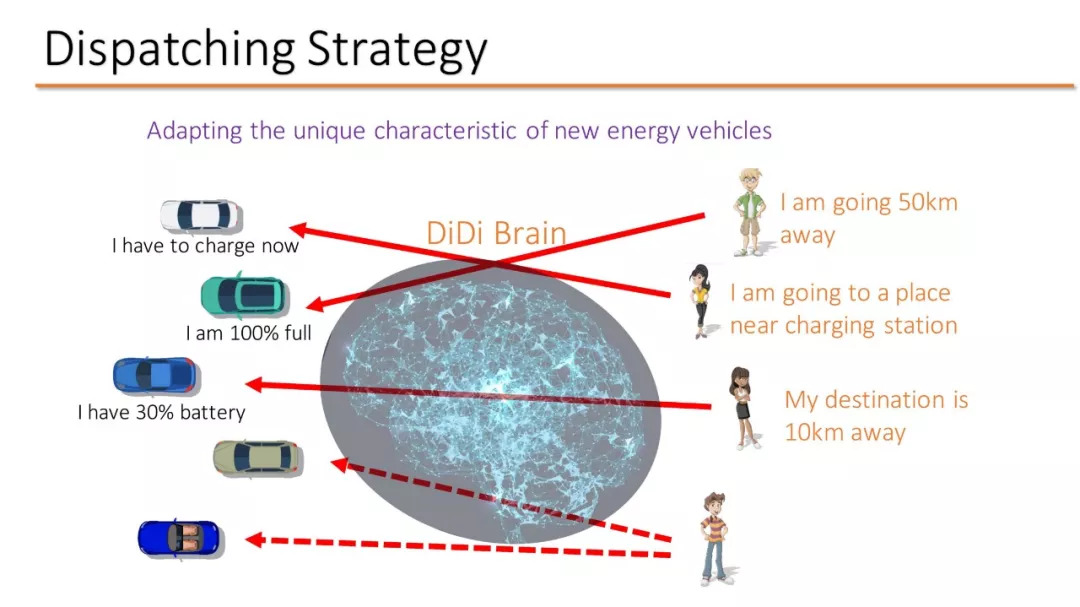 Dispatching Strategy

Adapting the unique characteristic of new energy vehicles

DiDi Brain

I have to charge now

I am 100% full

I have 30% battery

I am going 50km away

I am going to a place near charging station

My destination is 10km away